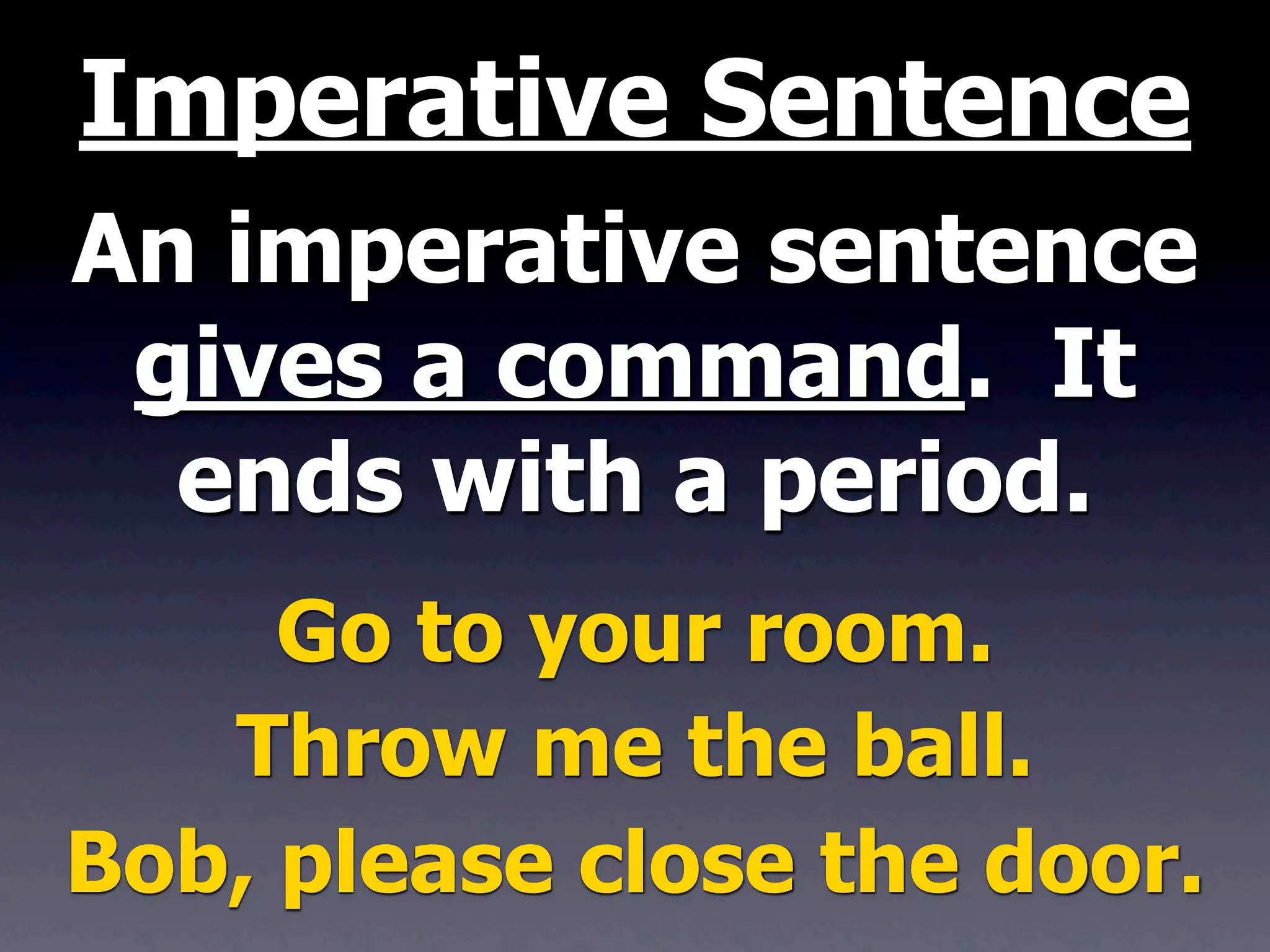 Imperative Sentence

An imperative sentence gives a command. It ends with a period.

Go to your room.
Throw me the ball.
Bob, please close the door.